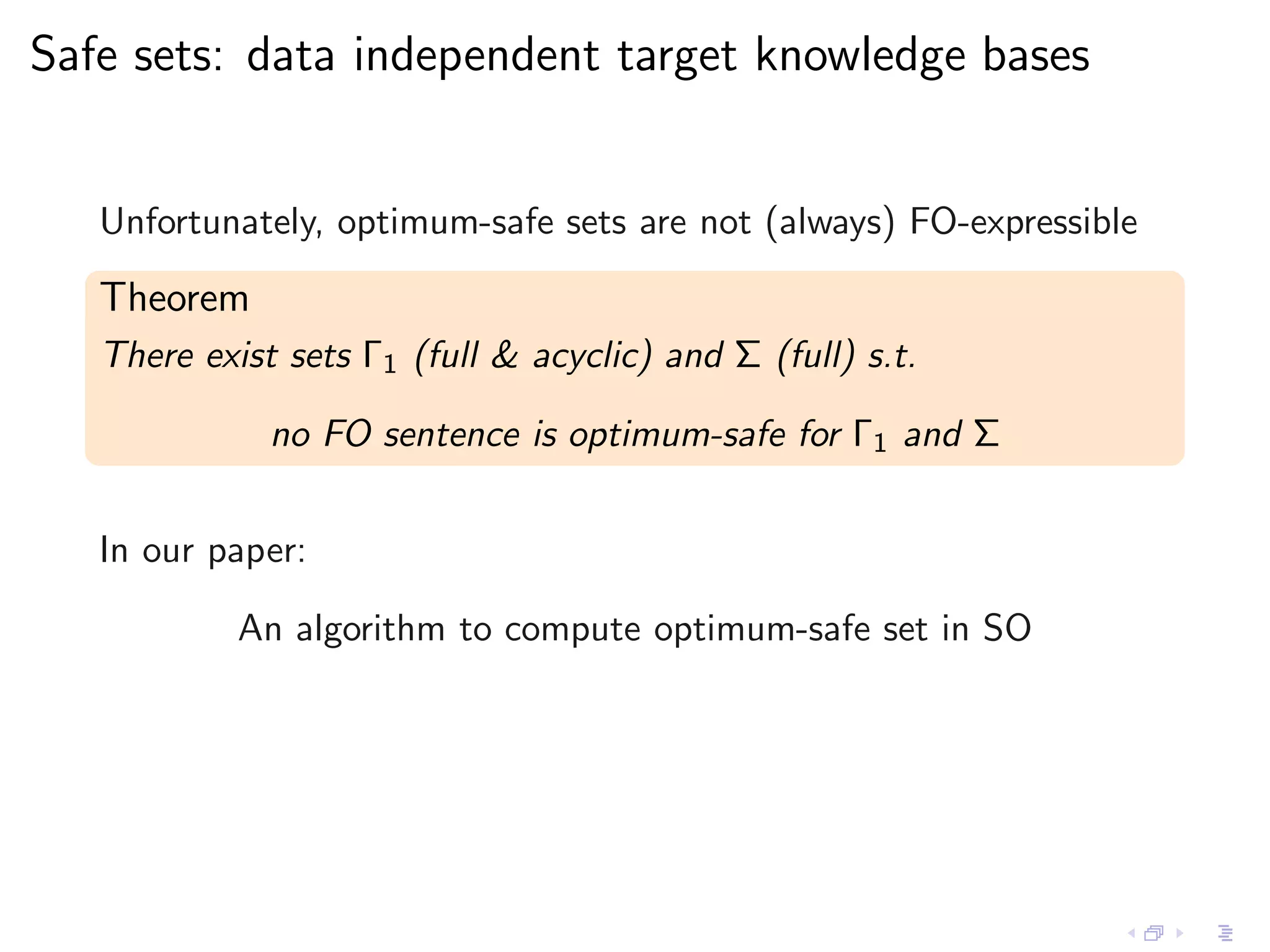 Safe sets: data independent target knowledge bases

Unfortunately, optimum-safe sets are not (always) FO-expressible

Theorem

There exist sets $\Gamma_1$ (full & acyclic) and $\Sigma$ (full) s.t.

no FO sentence is optimum-safe for $\Gamma_1$ and $\Sigma$

In our paper:

An algorithm to compute optimum-safe set in SO